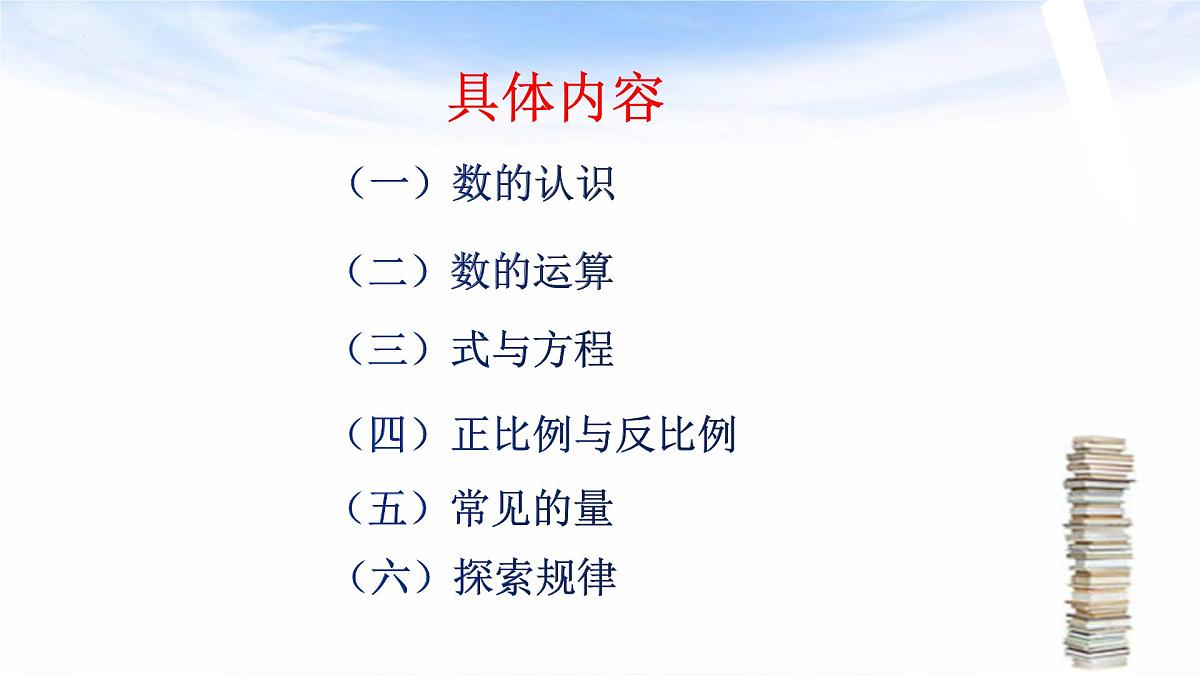 具体内容

（一）数的认识

（二）数的运算

（三）式与方程

（四）正比例与反比例

（五）常见的量

（六）探索规律